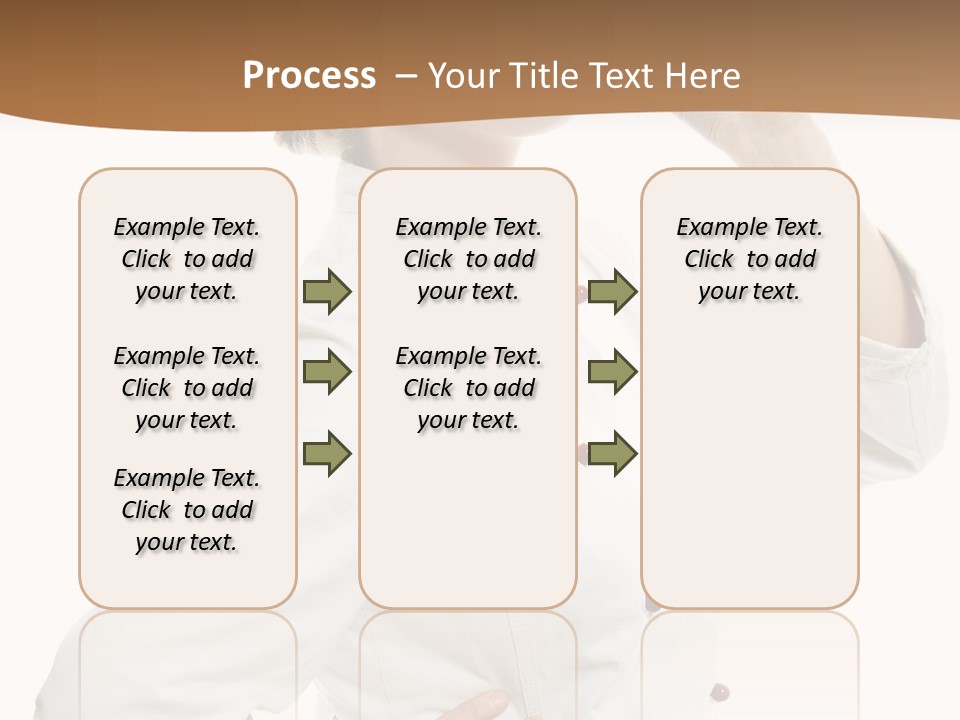 Process – Your Title Text Here

Example Text. Click to add your text.

Example Text. Click to add your text.

Example Text. Click to add your text.

Example Text. Click to add your text.

Example Text. Click to add your text.

Example Text. Click to add your text.